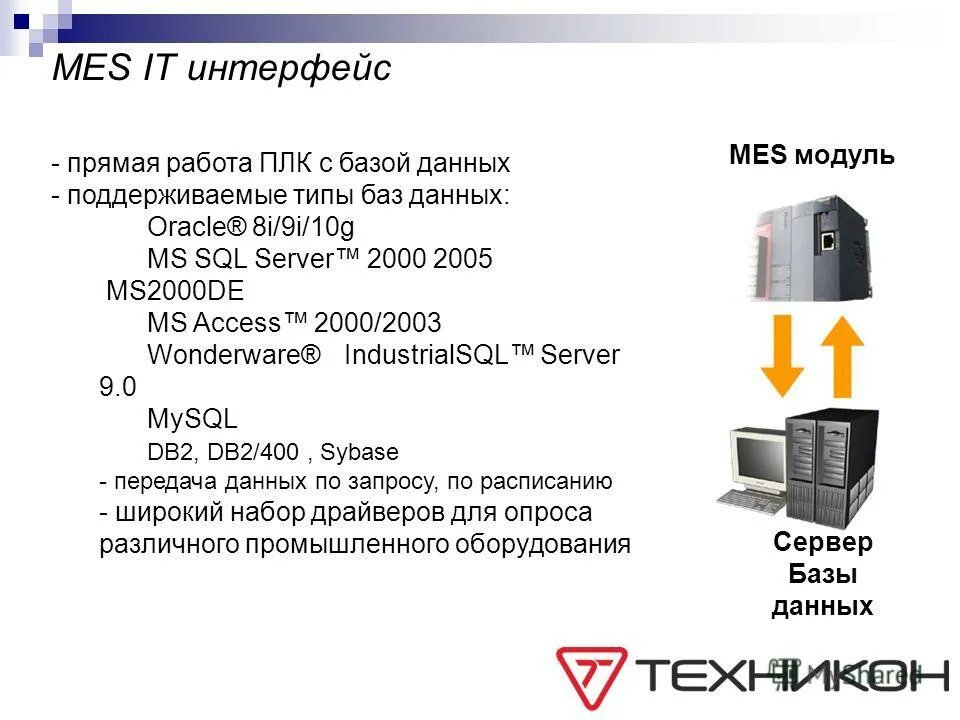 MES IT интерфейс

- прямая работа ПЛК с базой данных
- поддерживаемые типы баз данных:
Oracle® 8i/9i/10g
MS SQL Server™ 2000 2005
MS2000DE
MS Access™ 2000/2003
Wonderware® IndustrialSQL™ Server 9.0
MySQL
DB2, DB2/400 , Sybase
- передача данных по запросу, по расписанию
- широкий набор драйверов для опроса различного промышленного оборудования

MES модуль

Сервер Базы данных

ТЕХНИКОН

MyShared